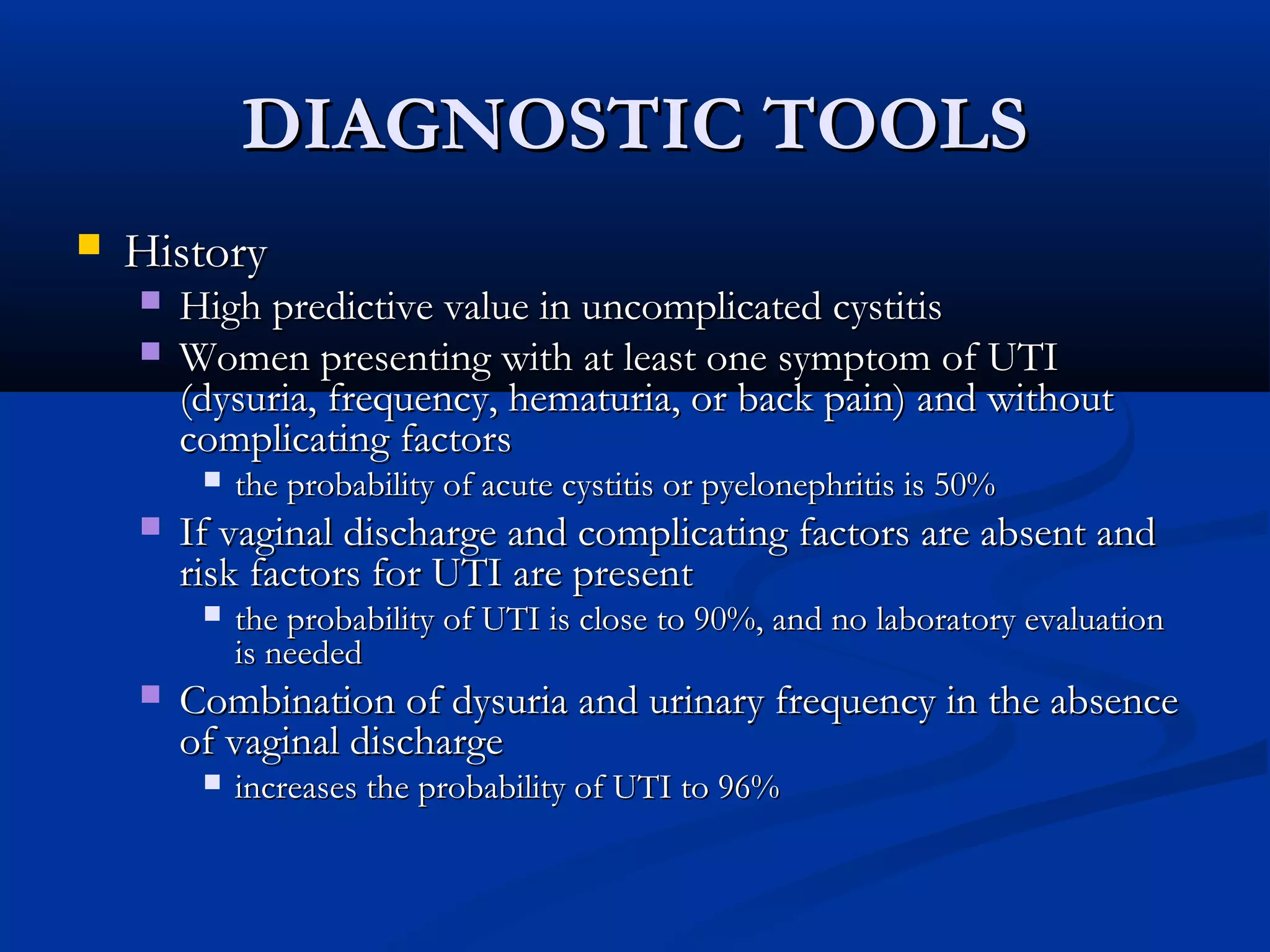 DIAGNOSTIC TOOLS

- History
  - High predictive value in uncomplicated cystitis
  - Women presenting with at least one symptom of UTI (dysuria, frequency, hematuria, or back pain) and without complicating factors
    - the probability of acute cystitis or pyelonephritis is 50%
  - If vaginal discharge and complicating factors are absent and risk factors for UTI are present
    - the probability of UTI is close to 90%, and no laboratory evaluation is needed
  - Combination of dysuria and urinary frequency in the absence of vaginal discharge
    - increases the probability of UTI to 96%